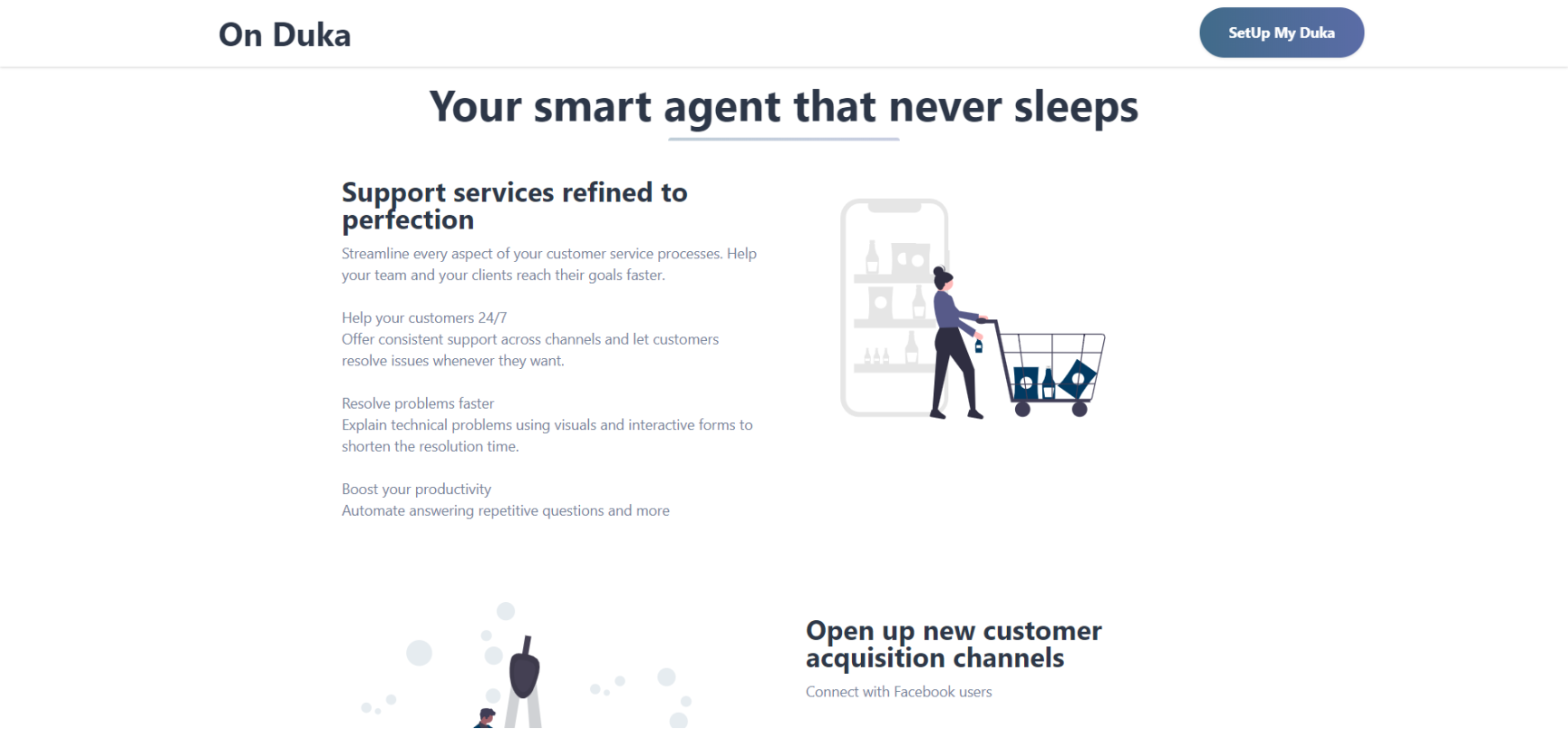 On Duka

SetUp My Duka

Your smart agent that never sleeps

Support services refined to perfection

Streamline every aspect of your customer service processes. Help your team and your clients reach their goals faster.

Help your customers 24/7
Offer consistent support across channels and let customers resolve issues whenever they want.

Resolve problems faster
Explain technical problems using visuals and interactive forms to shorten the resolution time.

Boost your productivity
Automate answering repetitive questions and more

Open up new customer acquisition channels

Connect with Facebook users